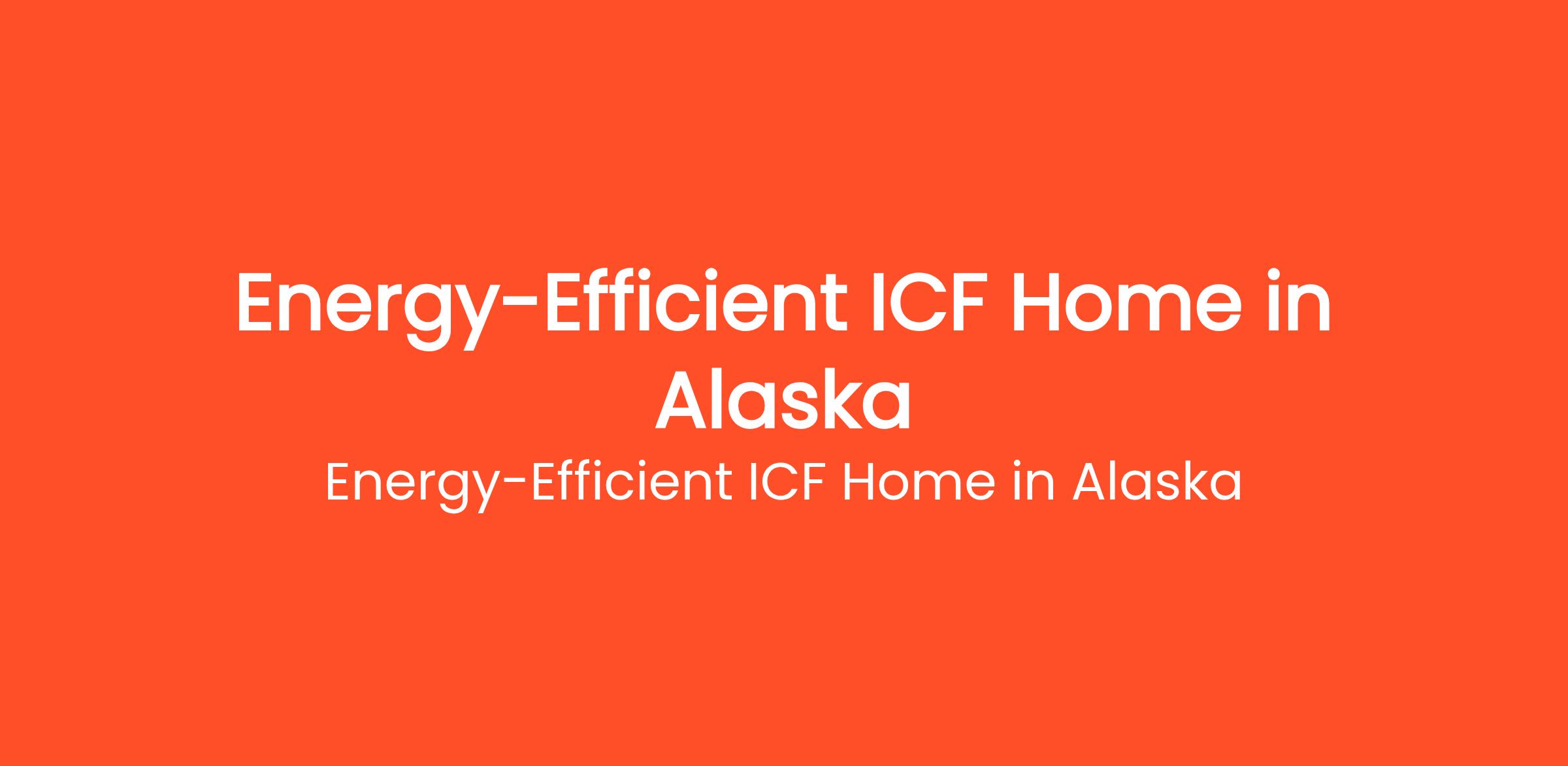 Energy-Efficient ICF Home in Alaska

Energy-Efficient ICF Home in Alaska